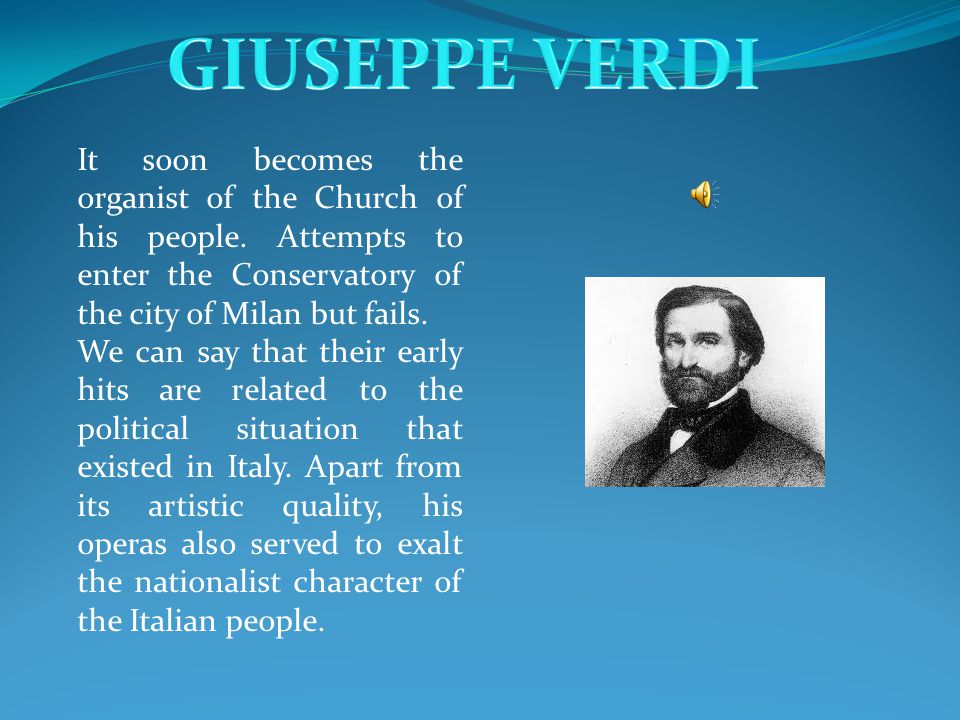 GIUSEPPE VERDI

It soon becomes the organist of the Church of his people. Attempts to enter the Conservatory of the city of Milan but fails.

We can say that their early hits are related to the political situation that existed in Italy. Apart from its artistic quality, his operas also served to exalt the nationalist character of the Italian people.